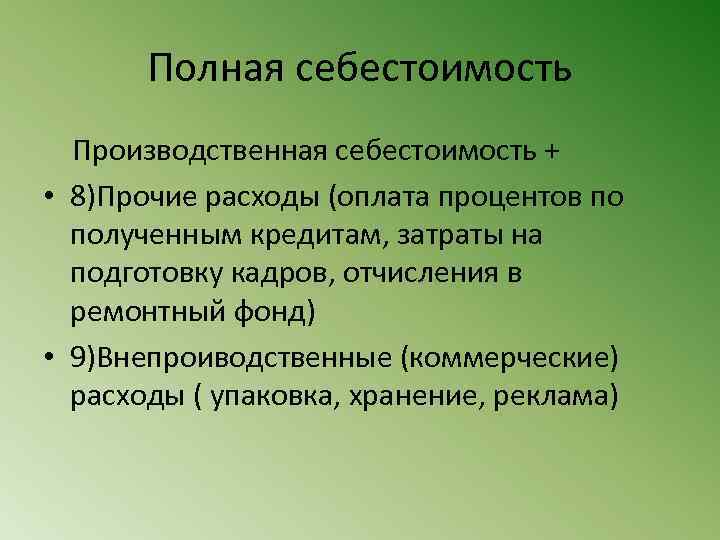 Полная себестоимость

Производственная себестоимость +

• 8)Прочие расходы (оплата процентов по полученным кредитам, затраты на подготовку кадров, отчисления в ремонтный фонд)

• 9)Внепроиводственные (коммерческие) расходы ( упаковка, хранение, реклама)